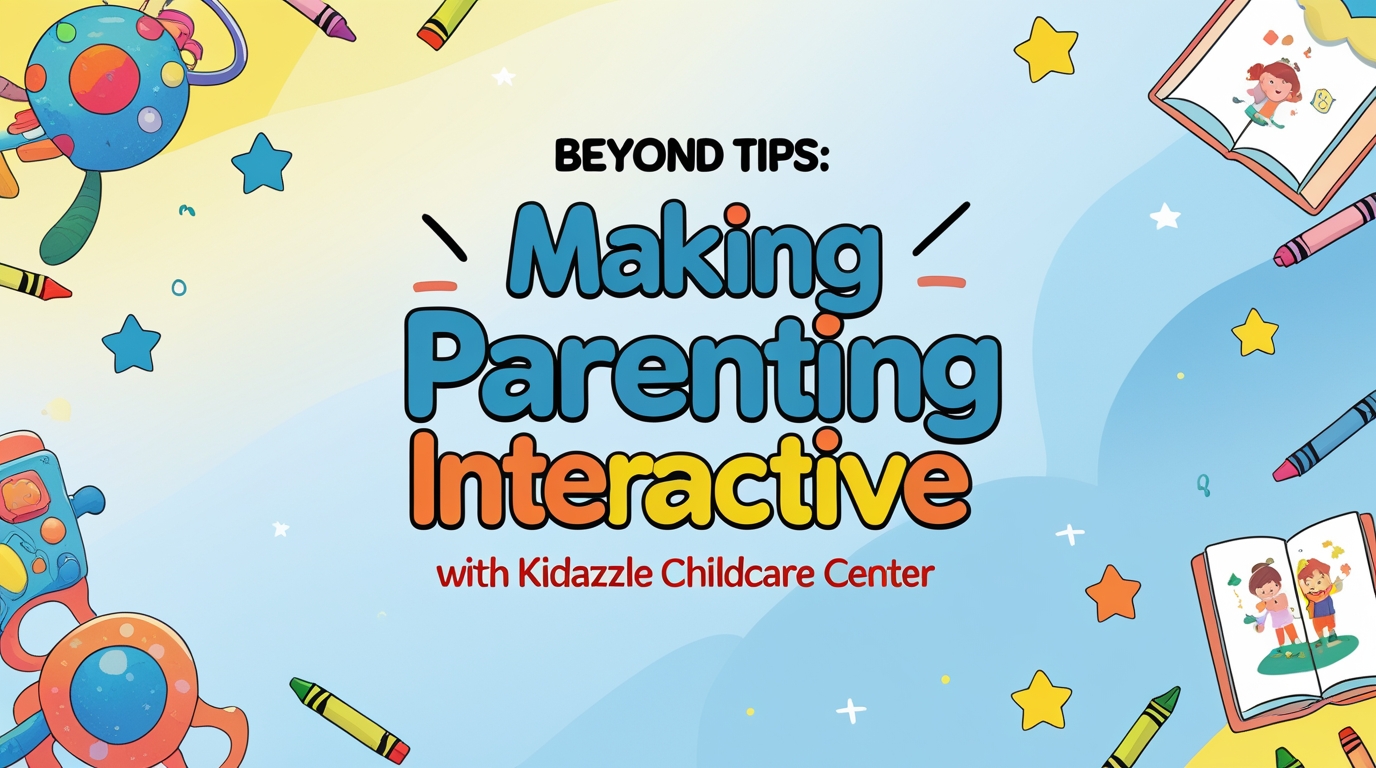 BEYOND TIPS:
Making Parenting Interactive
with Kidazzle Childcare Center